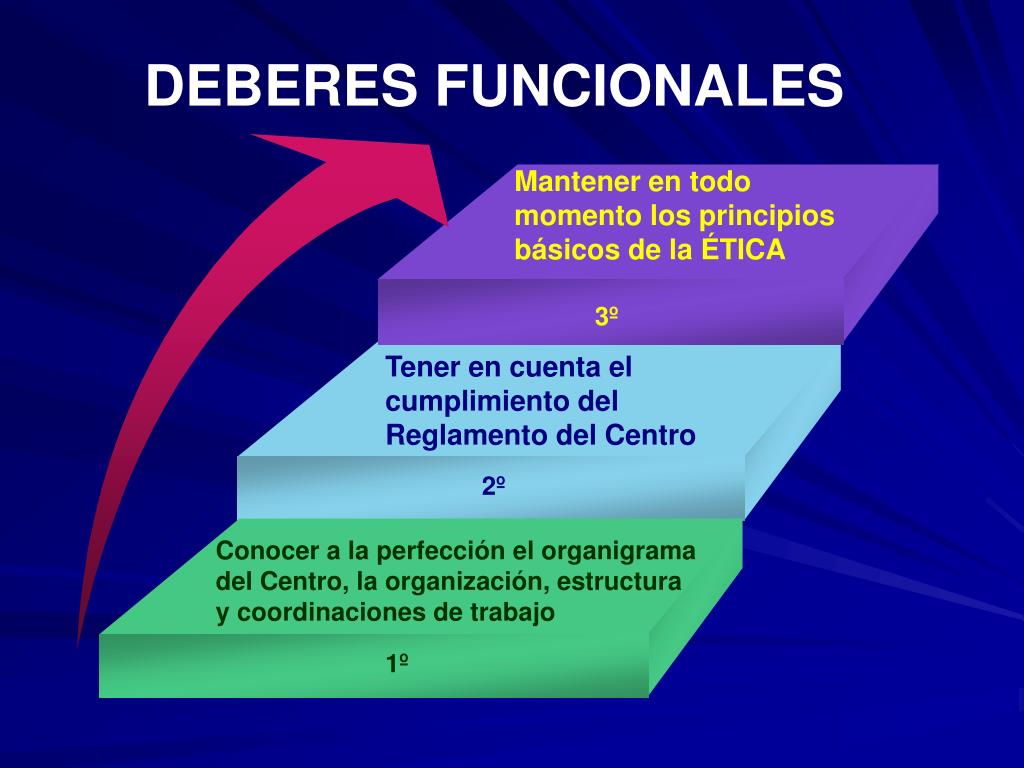 DEBERES FUNCIONALES

Mantener en todo momento los principios básicos de la ÉTICA

3º

Tener en cuenta el cumplimiento del Reglamento del Centro

2º

Conocer a la perfección el organigrama del Centro, la organización, estructura y coordinaciones de trabajo

1º